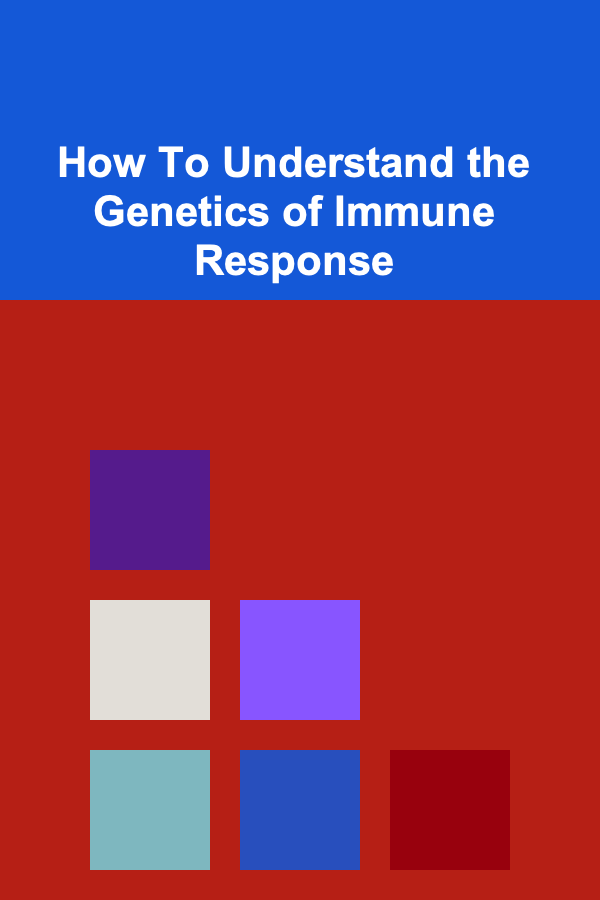 How To Understand the Genetics of Immune Response